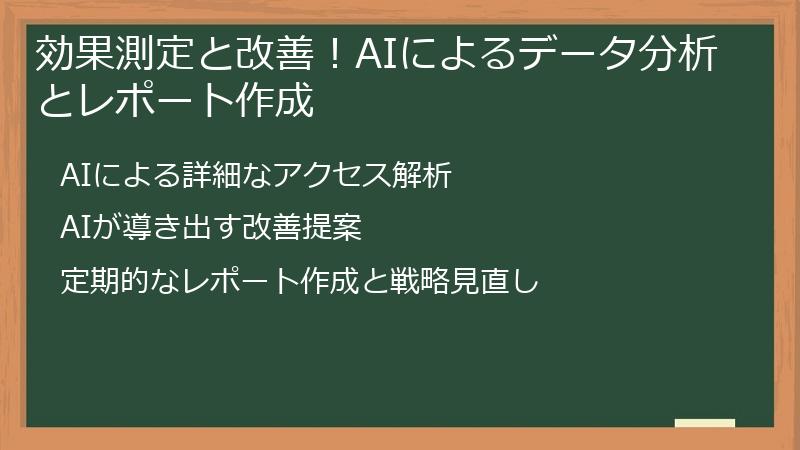 効果測定と改善！AIによるデータ分析とレポート作成

AIによる詳細なアクセス解析

AIが導き出す改善提案

定期的なレポート作成と戦略見直し